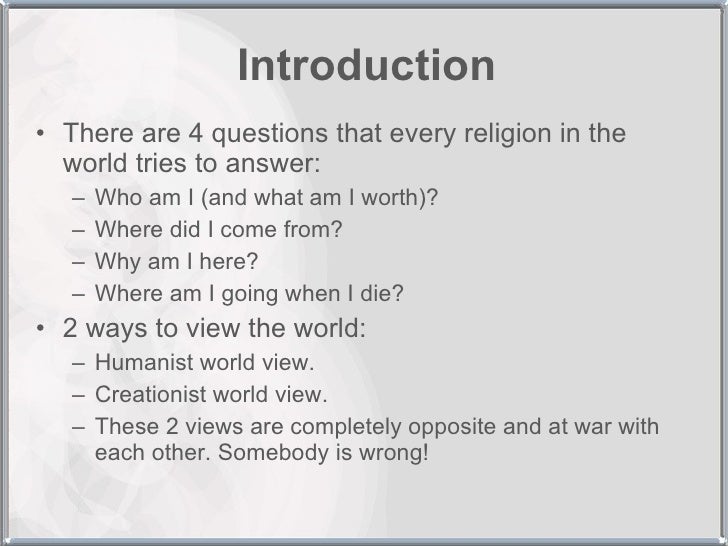 Introduction

• There are 4 questions that every religion in the world tries to answer:
– Who am I (and what am I worth)?
– Where did I come from?
– Why am I here?
– Where am I going when I die?

• 2 ways to view the world:
– Humanist world view.
– Creationist world view.
– These 2 views are completely opposite and at war with each other. Somebody is wrong!